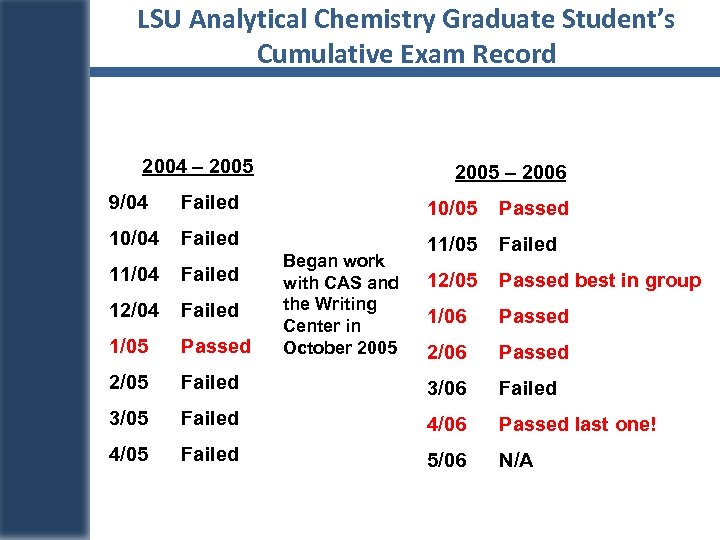 LSU Analytical Chemistry Graduate Student's Cumulative Exam Record

2004 – 2005

9/04 Failed
10/04 Failed
11/04 Failed
12/04 Failed
1/05 Passed
2/05 Failed
3/05 Failed
4/05 Failed

Began work with CAS and the Writing Center in October 2005

2005 – 2006

10/05 Passed
11/05 Failed
12/05 Passed best in group
1/06 Passed
2/06 Passed
3/06 Failed
4/06 Passed last one!
5/06 N/A